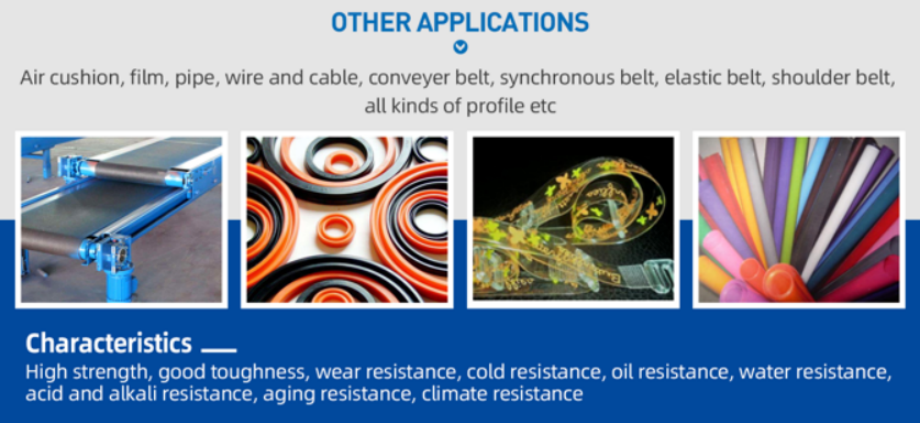 OTHER APPLICATIONS

Air cushion, film, pipe, wire and cable, conveyer belt, synchronous belt, elastic belt, shoulder belt, all kinds of profile etc

Characteristics

High strength, good toughness, wear resistance, cold resistance, oil resistance, water resistance, acid and alkali resistance, aging resistance, climate resistance